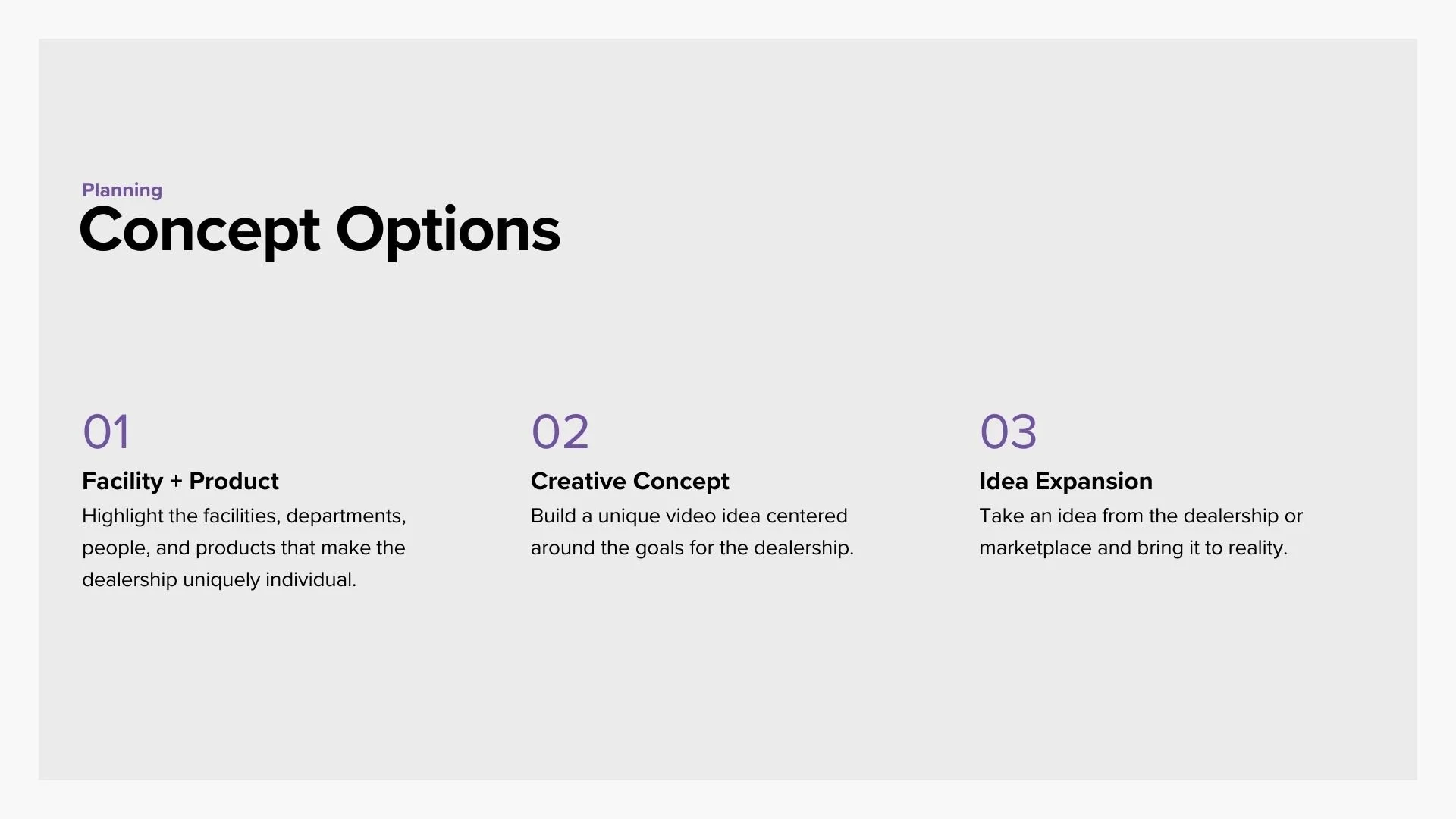 Planning

Concept Options

01

Facility + Product

Highlight the facilities, departments, people, and products that make the dealership uniquely individual.

02

Creative Concept

Build a unique video idea centered around the goals for the dealership.

03

Idea Expansion

Take an idea from the dealership or marketplace and bring it to reality.